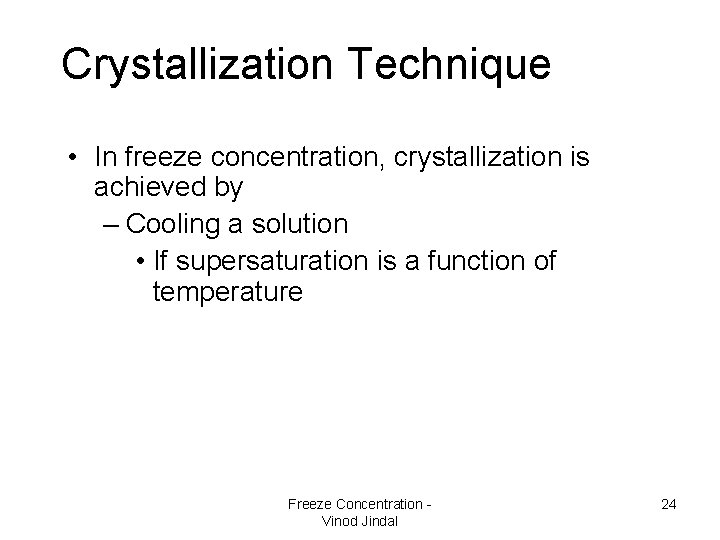 Crystallization Technique

• In freeze concentration, crystallization is achieved by

– Cooling a solution

• If supersaturation is a function of temperature

Freeze Concentration - Vinod Jindal

24